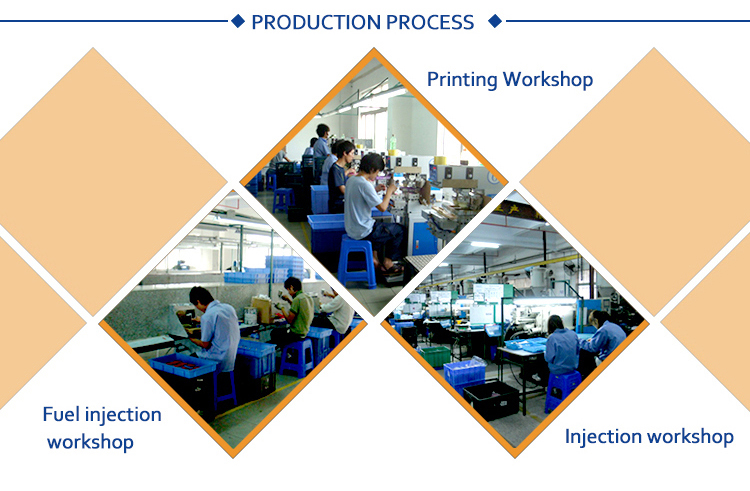 PRODUCTION PROCESS

Printing Workshop

Fuel injection workshop

Injection workshop